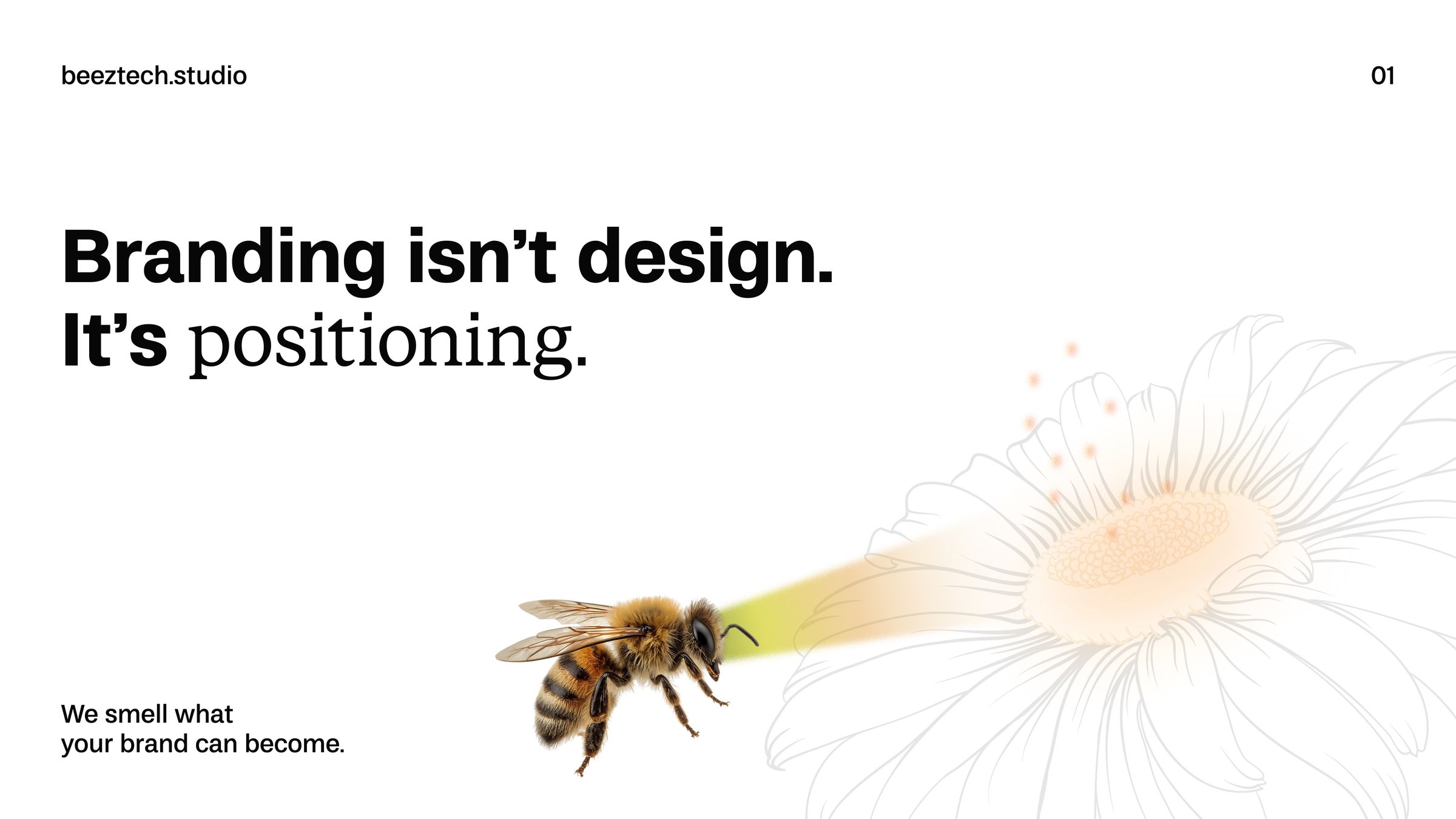 beeztech.studio

01

Branding isn’t design.
It’s positioning.

We smell what
your brand can become.